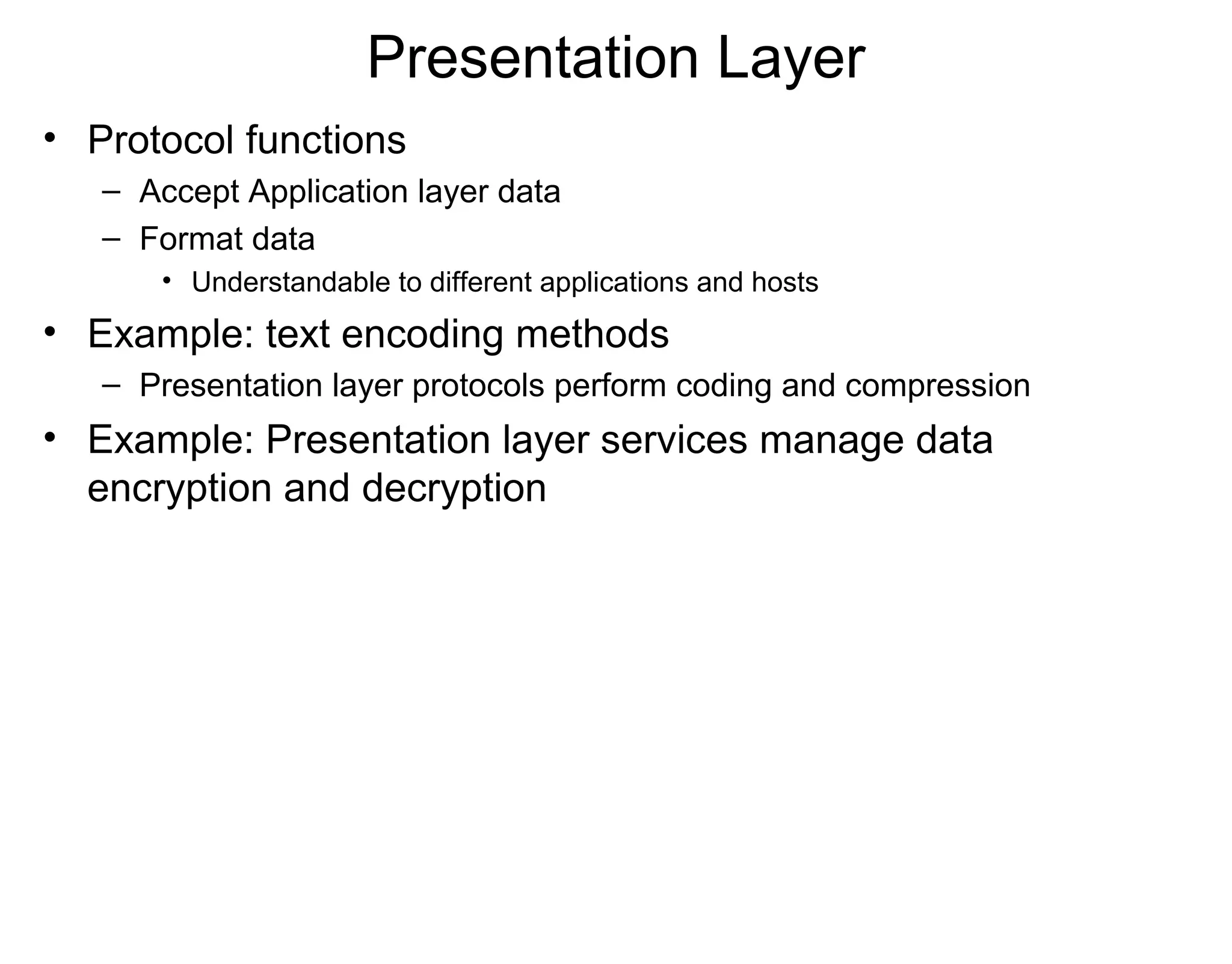 Presentation Layer

• Protocol functions
  – Accept Application layer data
  – Format data
    • Understandable to different applications and hosts
• Example: text encoding methods
  – Presentation layer protocols perform coding and compression
• Example: Presentation layer services manage data encryption and decryption